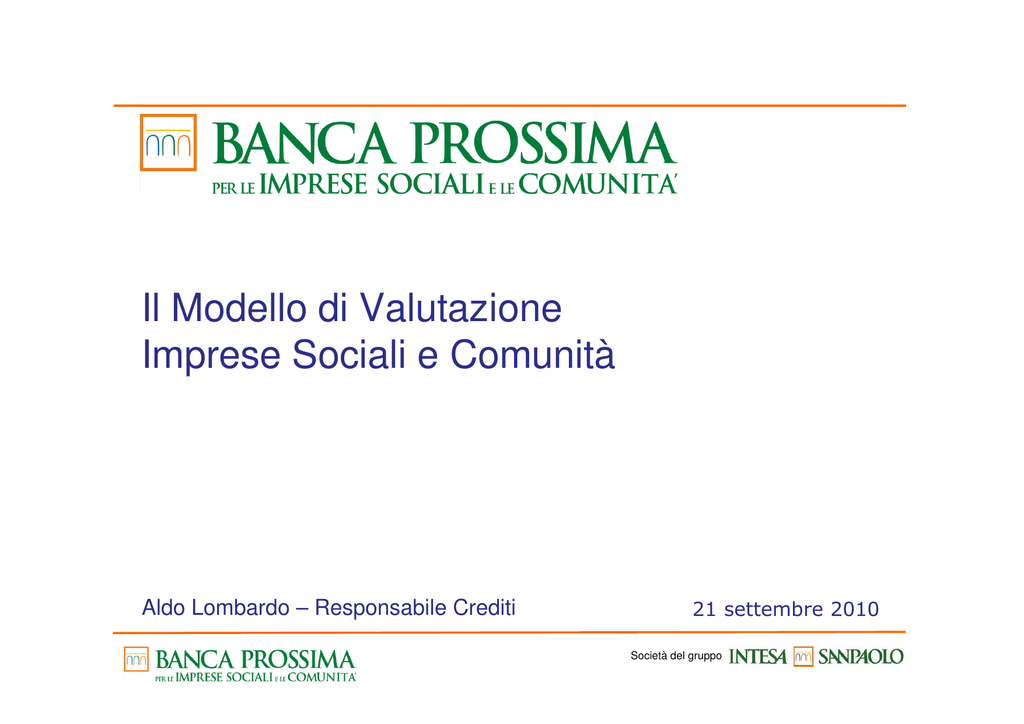 BANCA PROSSIMA
PER LE IMPRESE SOCIALI E LE COMUNITA'

Il Modello di Valutazione
Imprese Sociali e Comunità

Aldo Lombardo – Responsabile Crediti

21 settembre 2010

BANCA PROSSIMA
PER LE IMPRESE SOCIALI E LE COMUNITA'

Società del gruppo INTESA SANPAOLO